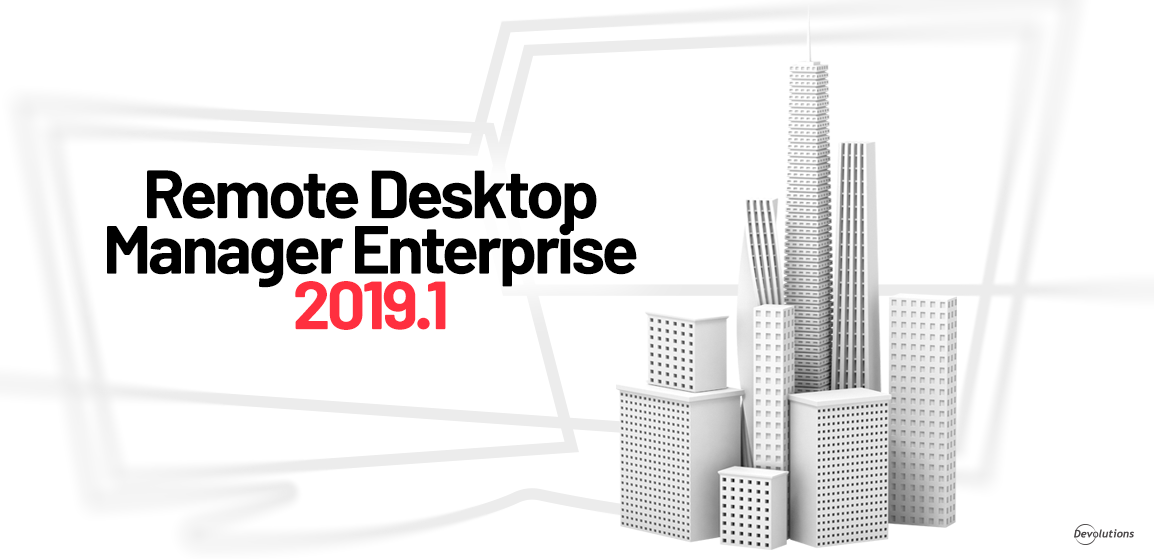 Remote Desktop Manager Enterprise 2019.1

Devolutions